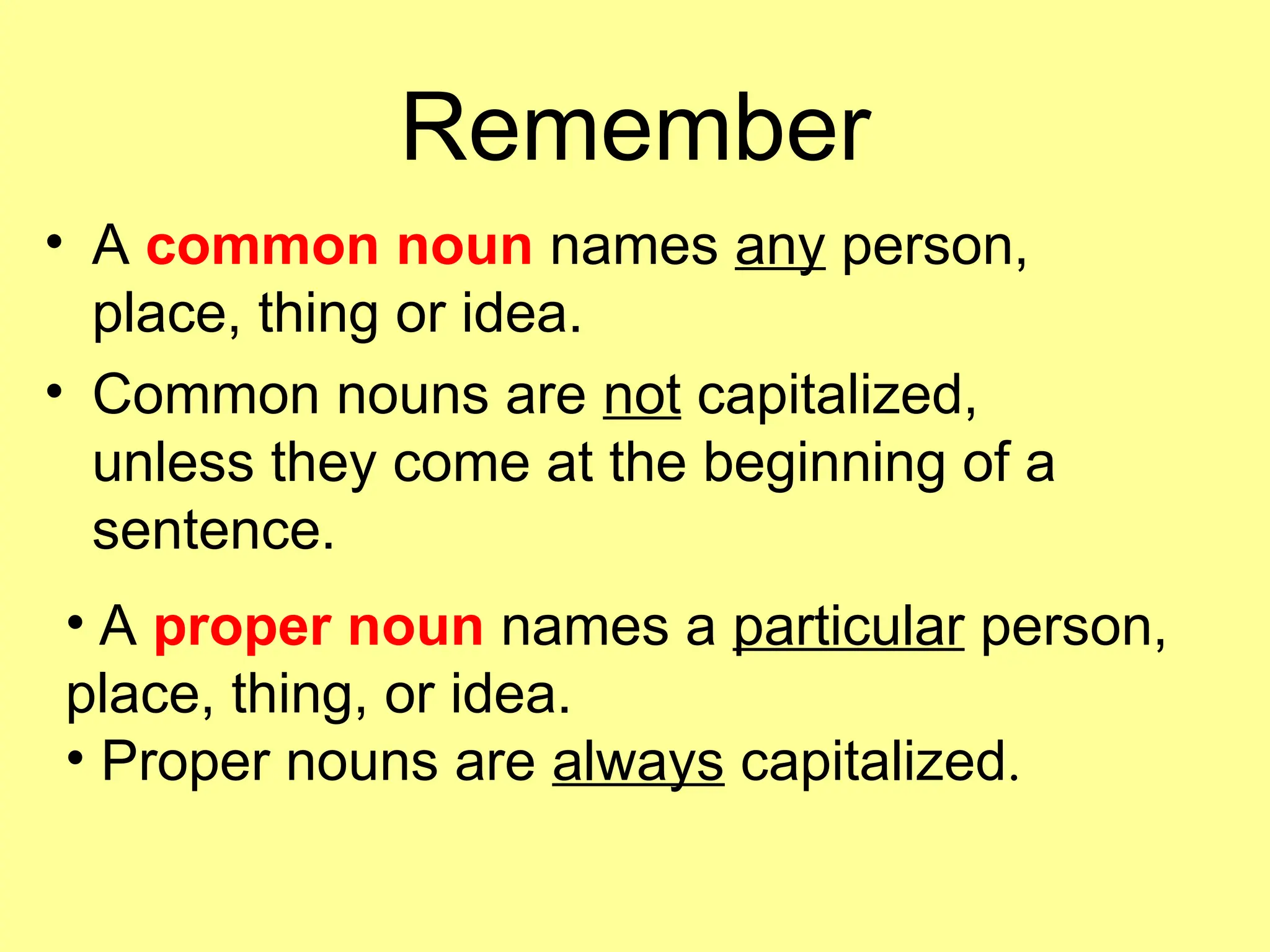 Remember

• A common noun names any person, place, thing or idea.

• Common nouns are not capitalized, unless they come at the beginning of a sentence.

• A proper noun names a particular person, place, thing, or idea.

• Proper nouns are always capitalized.